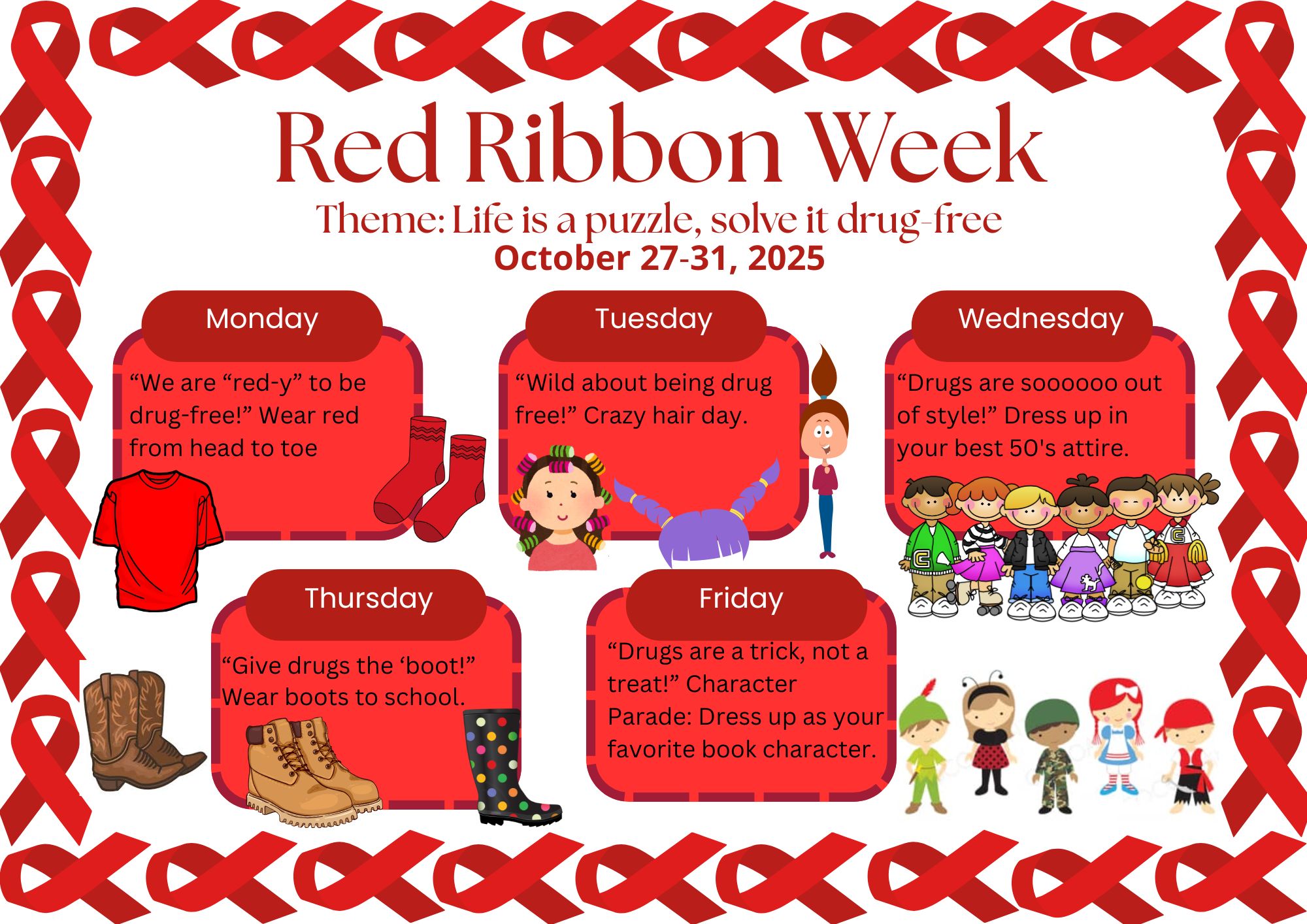 Red Ribbon Week

Theme: Life is a puzzle, solve it drug-free

October 27-31, 2025

Monday

“We are “red-y” to be drug-free!” Wear red from head to toe

Tuesday

“Wild about being drug free!” Crazy hair day.

Wednesday

“Drugs are soooooo out of style!” Dress up in your best 50's attire.

Thursday

“Give drugs the ‘boot!” Wear boots to school.

Friday

“Drugs are a trick, not a treat!” Character Parade: Dress up as your favorite book character.